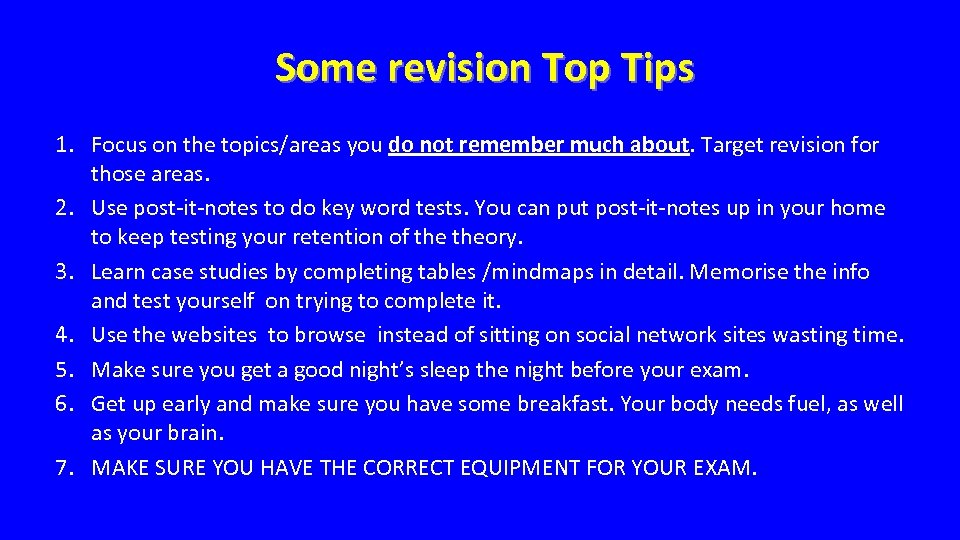 Some revision Top Tips

1. Focus on the topics/areas you do not remember much about. Target revision for those areas.
2. Use post-it-notes to do key word tests. You can put post-it-notes up in your home to keep testing your retention of the theory.
3. Learn case studies by completing tables /mindmaps in detail. Memorise the info and test yourself on trying to complete it.
4. Use the websites to browse instead of sitting on social network sites wasting time.
5. Make sure you get a good night's sleep the night before your exam.
6. Get up early and make sure you have some breakfast. Your body needs fuel, as well as your brain.
7. MAKE SURE YOU HAVE THE CORRECT EQUIPMENT FOR YOUR EXAM.